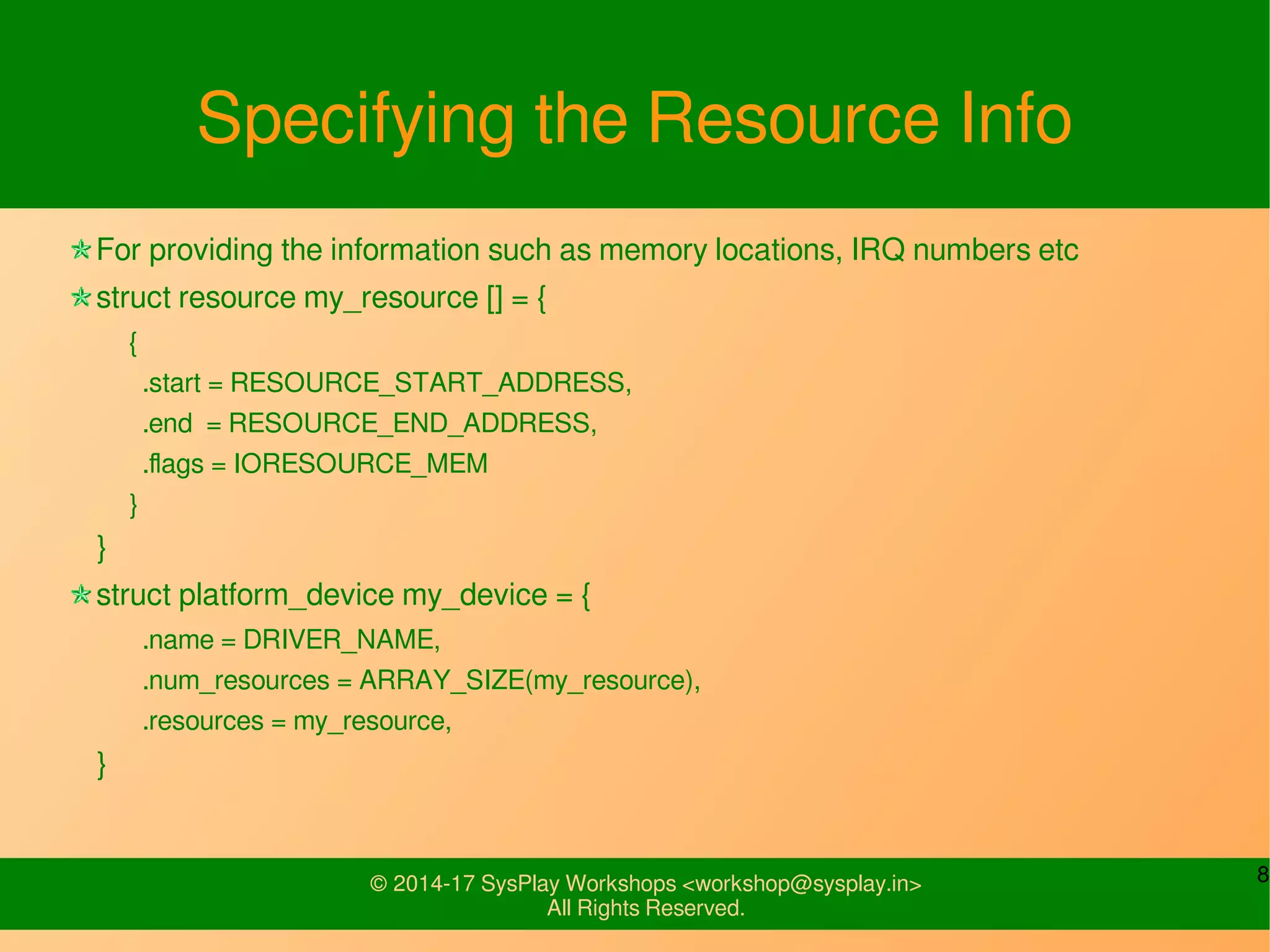 Specifying the Resource Info

For providing the information such as memory locations, IRQ numbers etc

struct resource my_resource [] = {
{
.start = RESOURCE_START_ADDRESS,
.end = RESOURCE_END_ADDRESS,
.flags = IORESOURCE_MEM
}
}

struct platform_device my_device = {
.name = DRIVER_NAME,
.num_resources = ARRAY_SIZE(my_resource),
.resources = my_resource,
}

© 2014-17 SysPlay Workshops <workshop@sysplay.in>
All Rights Reserved.

8